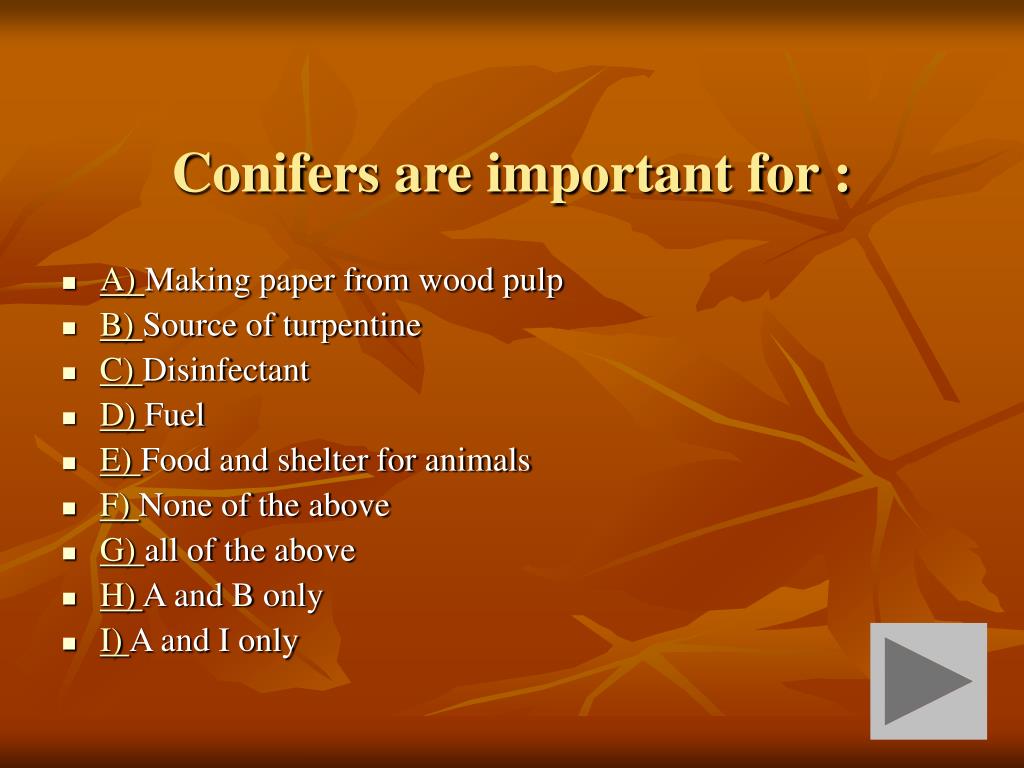 Conifers are important for :

- A) Making paper from wood pulp
- B) Source of turpentine
- C) Disinfectant
- D) Fuel
- E) Food and shelter for animals
- F) None of the above
- G) all of the above
- H) A and B only
- I) A and I only